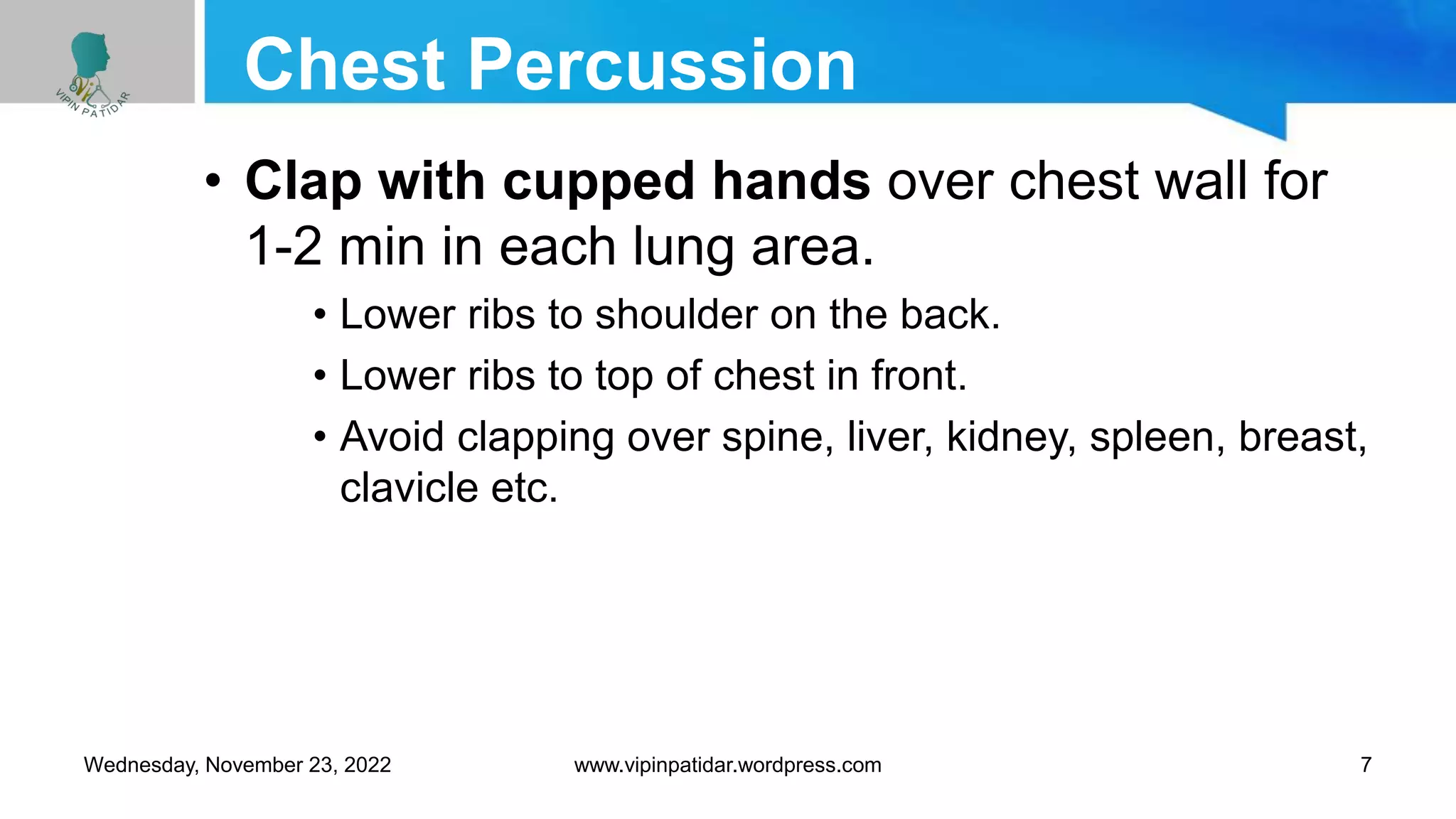 VIPIN PATIDAR

Chest Percussion

• Clap with cupped hands over chest wall for 1-2 min in each lung area.
• Lower ribs to shoulder on the back.
• Lower ribs to top of chest in front.
• Avoid clapping over spine, liver, kidney, spleen, breast, clavicle etc.

Wednesday, November 23, 2022
www.vipinpatidar.wordpress.com
7